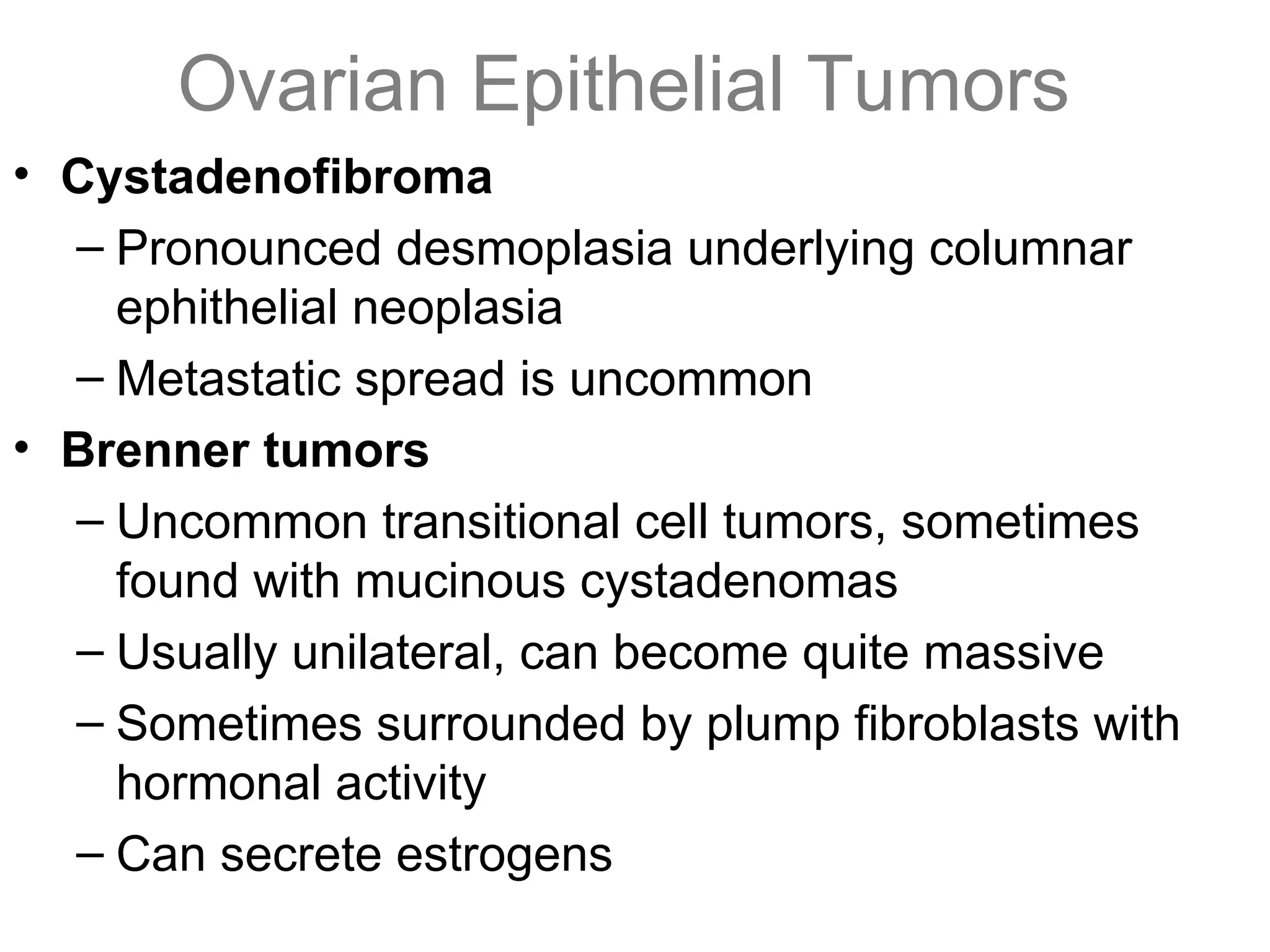 Ovarian Epithelial Tumors

• Cystadenofibroma
– Pronounced desmoplasia underlying columnar ephithelial neoplasia
– Metastatic spread is uncommon
• Brenner tumors
– Uncommon transitional cell tumors, sometimes found with mucinous cystadenomas
– Usually unilateral, can become quite massive
– Sometimes surrounded by plump fibroblasts with hormonal activity
– Can secrete estrogens